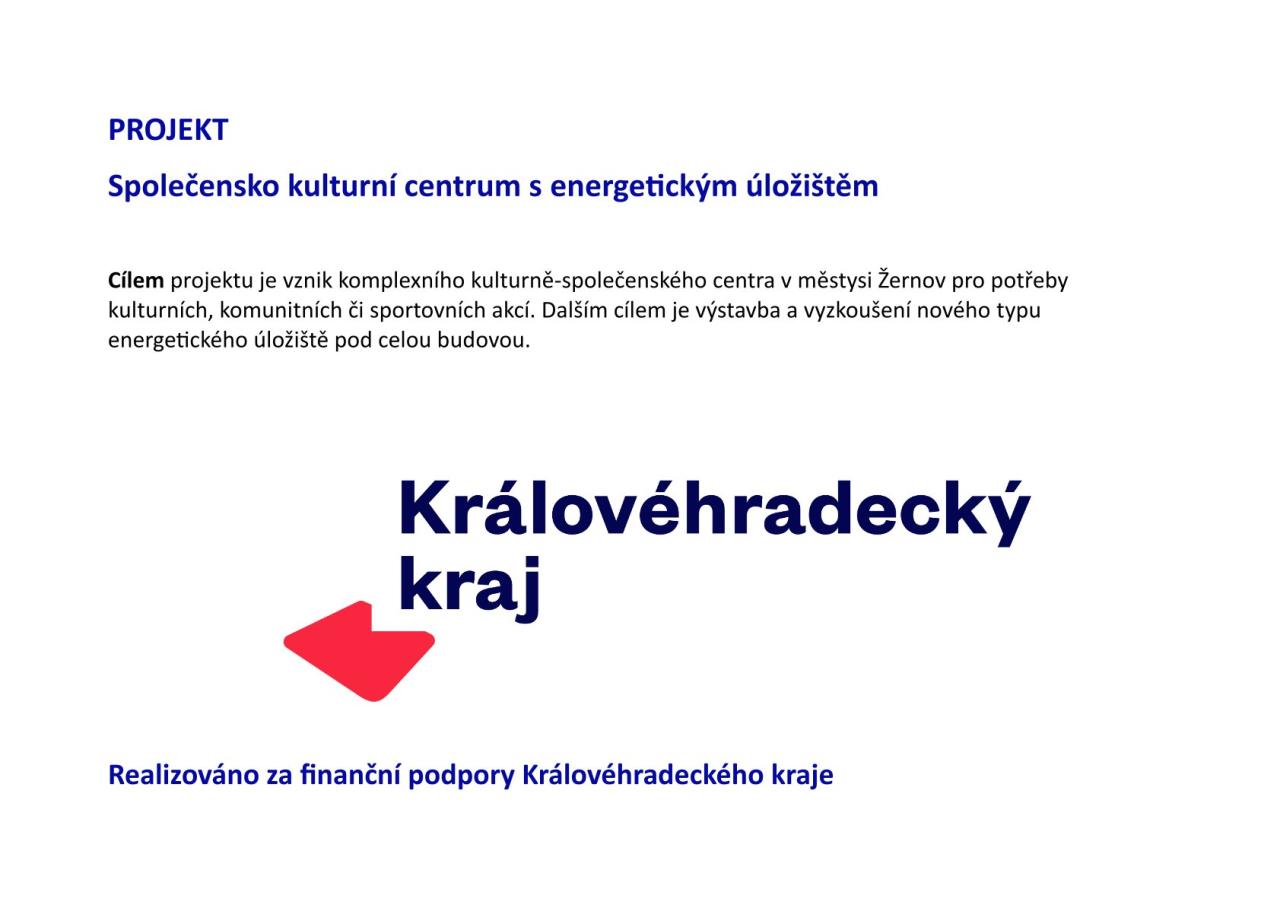 PROJEKT

Společensko kulturní centrum s energetickým úložištěm

Cílem projektu je vznik komplexního kulturně-společenského centra v městysi Žernov pro potřeby kulturních, komunitních či sportovních akcí. Dalším cílem je výstavba a vyzkoušení nového typu energetického úložiště pod celou budovou.

Královéhradecký kraj

Realizováno za finanční podpory Královéhradeckého kraje